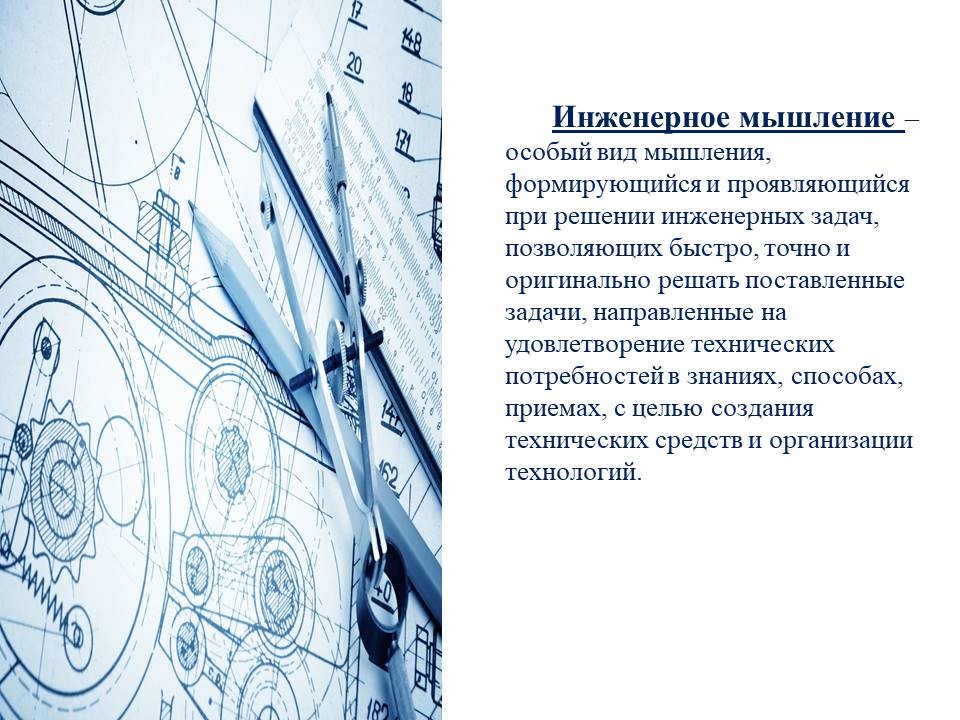 Инженерное мышление – особый вид мышления, формирующийся и проявляющийся при решении инженерных задач, позволяющих быстро, точно и оригинально решать поставленные задачи, направленные на удовлетворение технических потребностей в знаниях, способах, приемах, с целью создания технических средств и организации технологий.